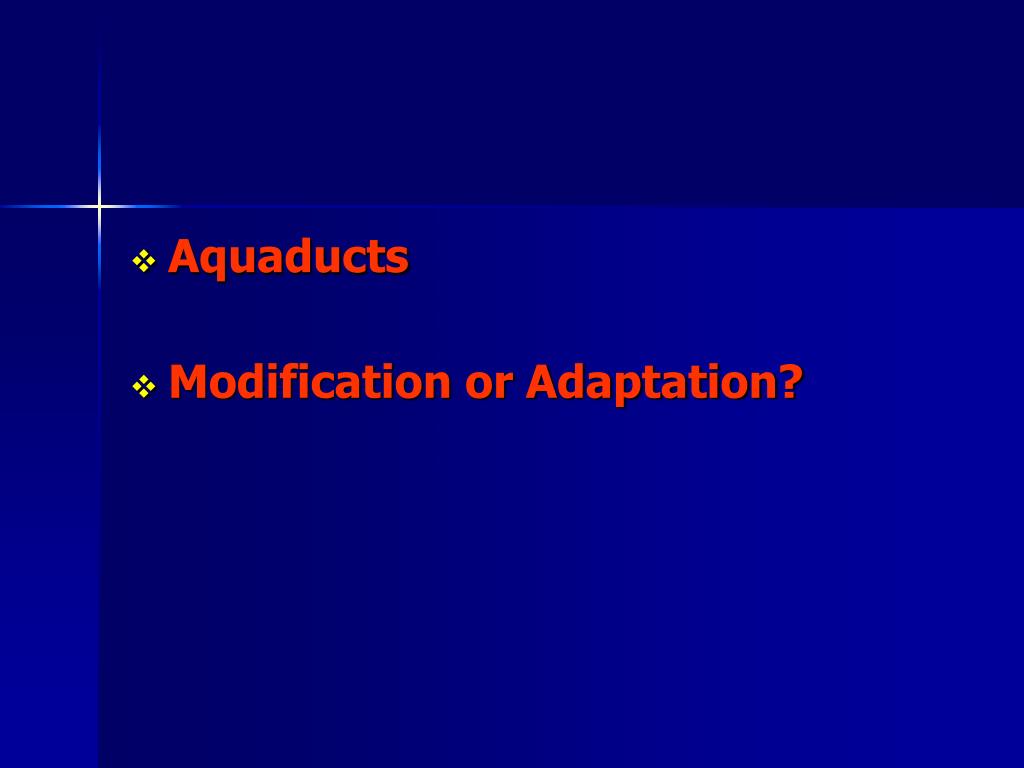 ❖ Aquaducts

❖ Modification or Adaptation?